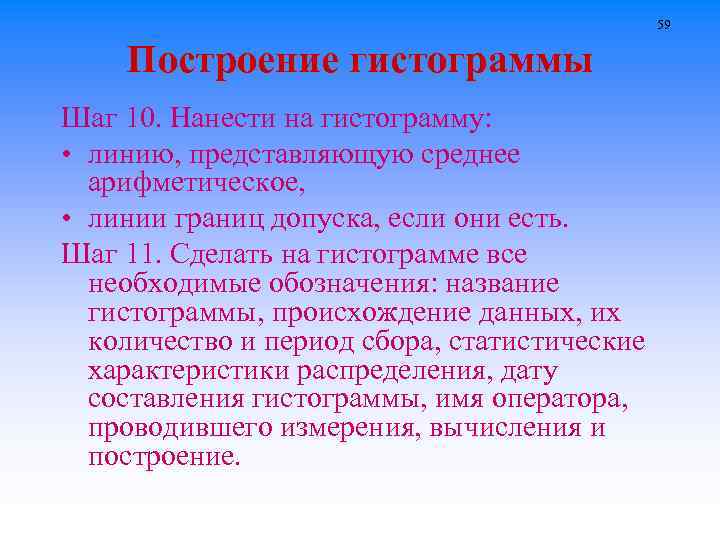 59

Построение гистограммы

Шаг 10. Нанести на гистограмму:

• линию, представляющую среднее арифметическое,

• линии границ допуска, если они есть.

Шаг 11. Сделать на гистограмме все необходимые обозначения: название гистограммы, происхождение данных, их количество и период сбора, статистические характеристики распределения, дату составления гистограммы, имя оператора, проводившего измерения, вычисления и построение.